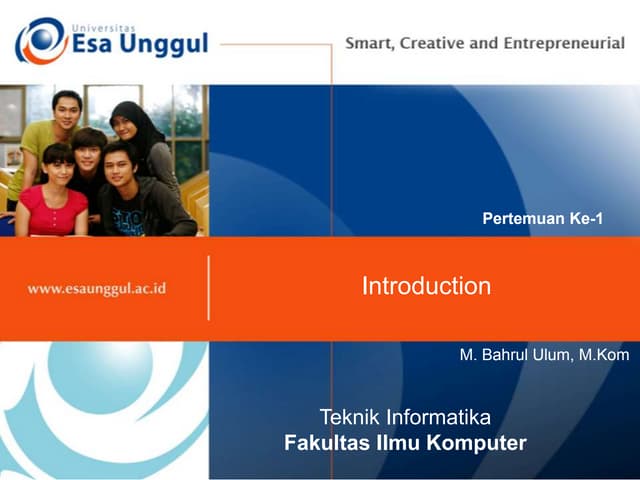 Universitas
Esa Unggul

Smart, Creative and Entrepreneurial

Pertemuan Ke-1

www.esaunggul.ac.id

Introduction

M. Bahrul Ulum, M.Kom

Teknik Informatika
Fakultas Ilmu Komputer